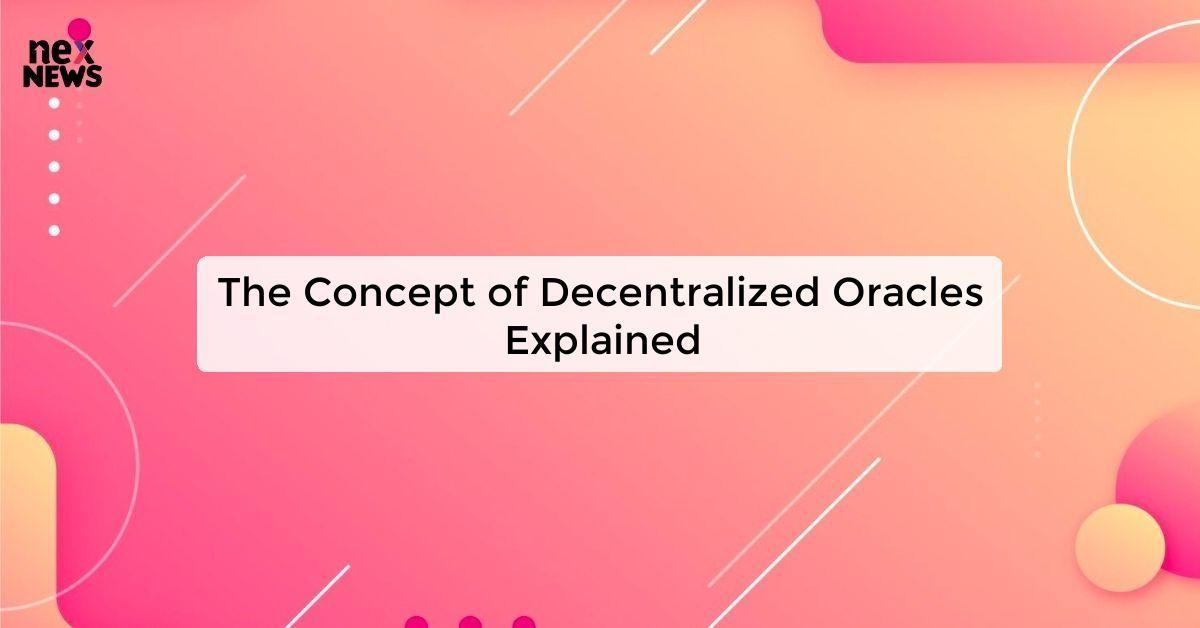 nex
NEWS

The Concept of Decentralized Oracles Explained